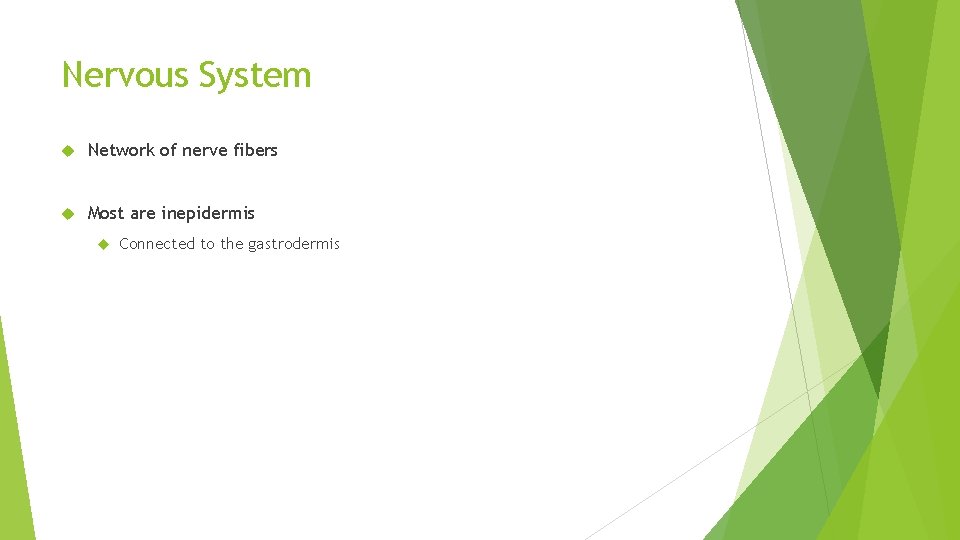 Nervous System

Network of nerve fibers

Most are inepidermis

Connected to the gastrodermis